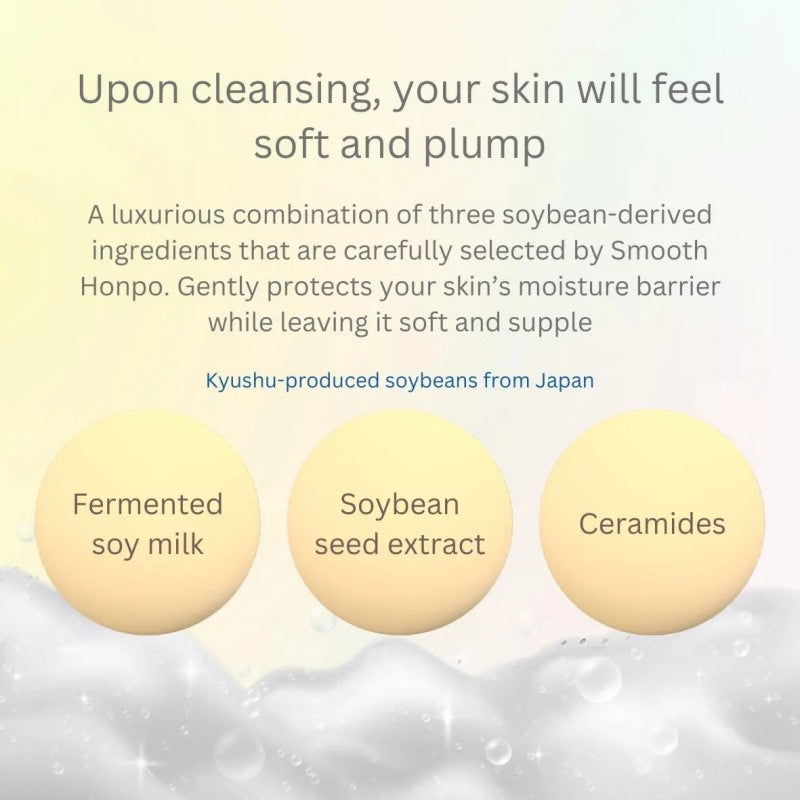 Upon cleansing, your skin will feel soft and plump

A luxurious combination of three soybean-derived ingredients that are carefully selected by Smooth Honpo. Gently protects your skin's moisture barrier while leaving it soft and supple

Kyushu-produced soybeans from Japan

Fermented soy milk

Soybean seed extract

Ceramides